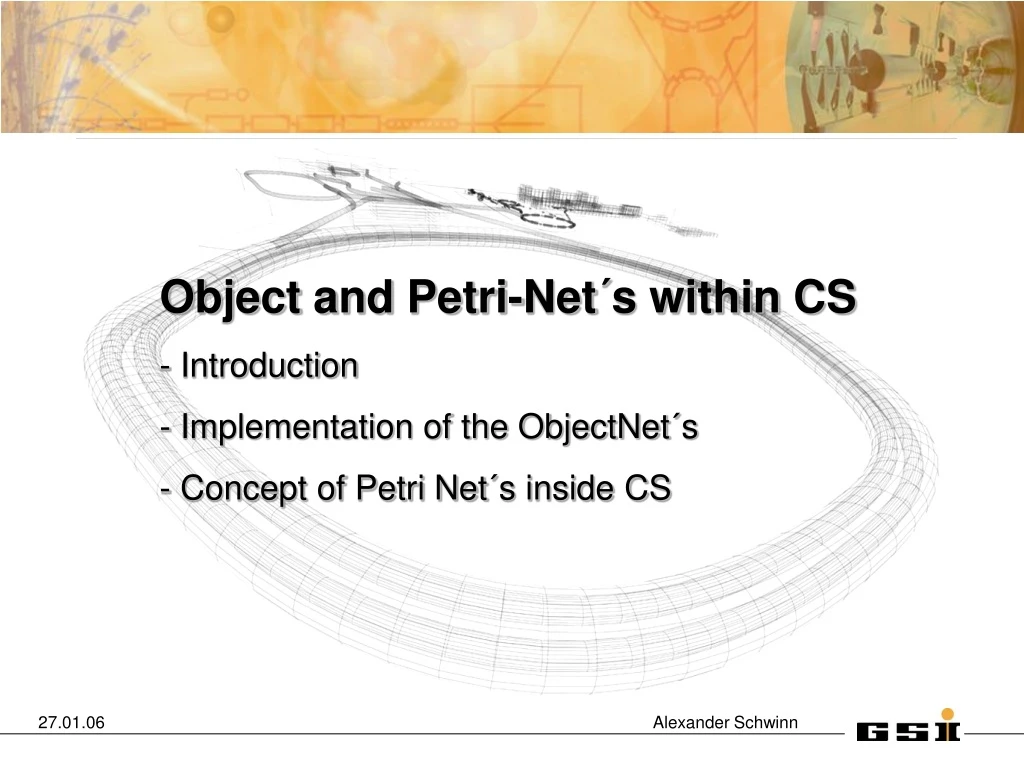 Object and Petri-Net´s within CS

- Introduction

- Implementation of the ObjectNet´s

- Concept of Petri Net´s inside CS

27.01.06

Alexander Schwinn

GSI